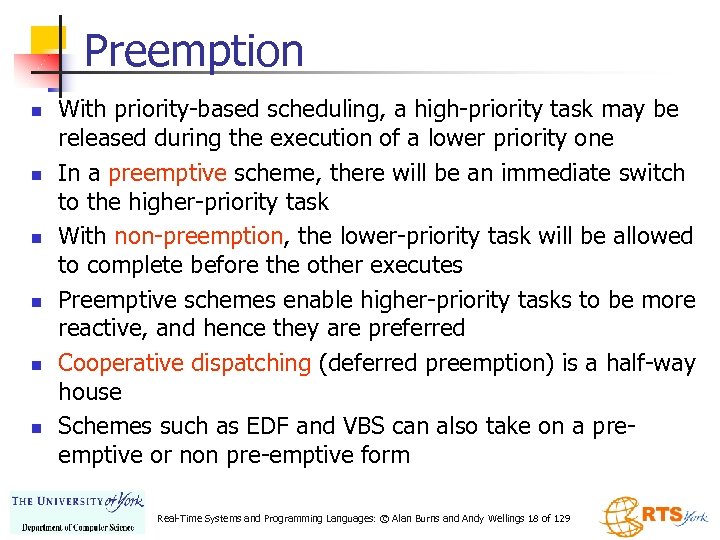 Preemption

- With priority-based scheduling, a high-priority task may be released during the execution of a lower priority one
- In a preemptive scheme, there will be an immediate switch to the higher-priority task
- With non-preemption, the lower-priority task will be allowed to complete before the other executes
- Preemptive schemes enable higher-priority tasks to be more reactive, and hence they are preferred
- Cooperative dispatching (deferred preemption) is a half-way house
- Schemes such as EDF and VBS can also take on a pre-emptive or non pre-emptive form

THE UNIVERSITY of York
Department of Computer Science

Real-Time Systems and Programming Languages: © Alan Burns and Andy Wellings 18 of 129

RTS York